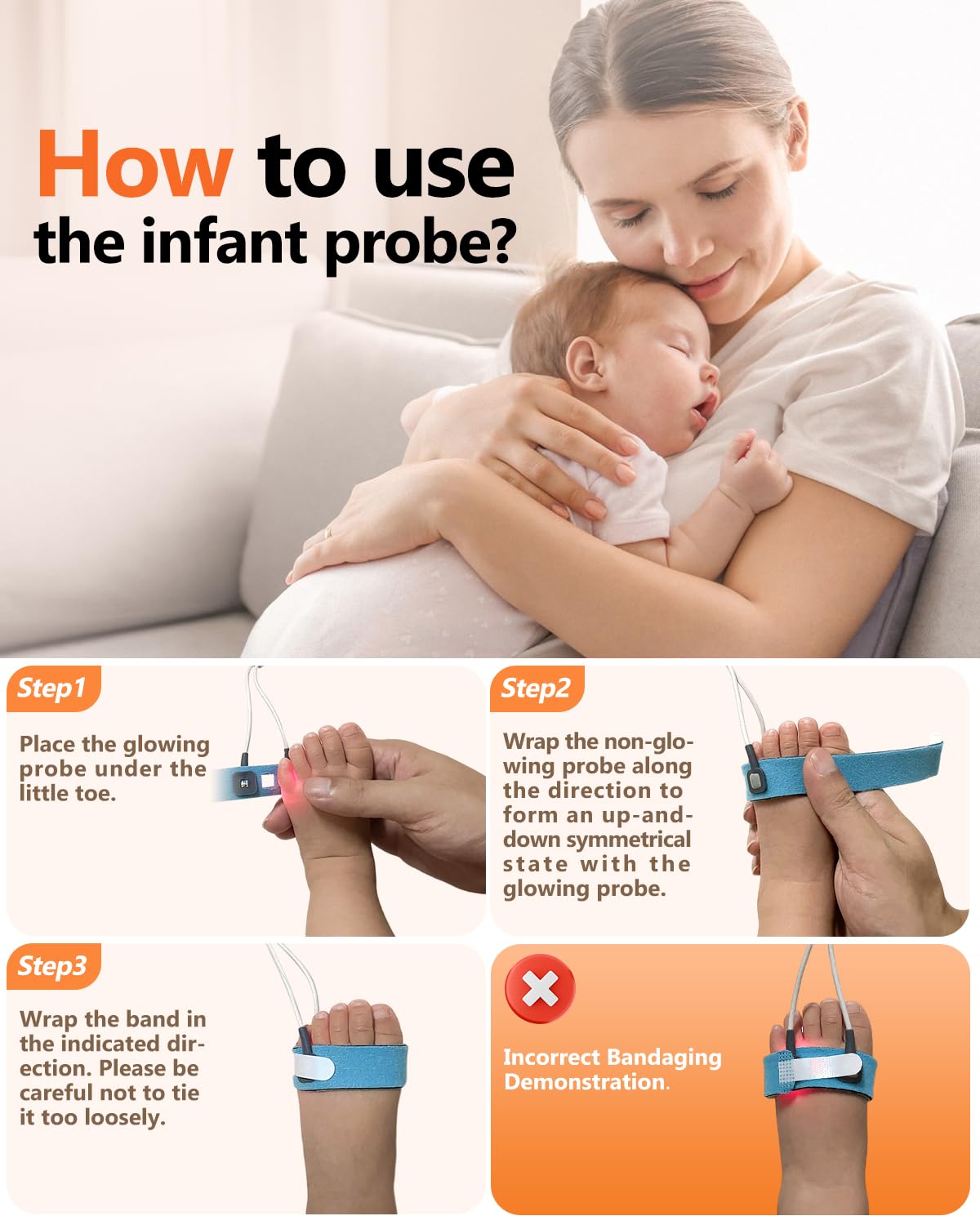 How to use the infant probe?

Step1

Place the glowing probe under the little toe.

Step2

Wrap the non-glowing probe along the direction to form an up-and-down symmetrical state with the glowing probe.

Step3

Wrap the band in the indicated direction. Please be careful not to tie it too loosely.

Incorrect Bandaging Demonstration.